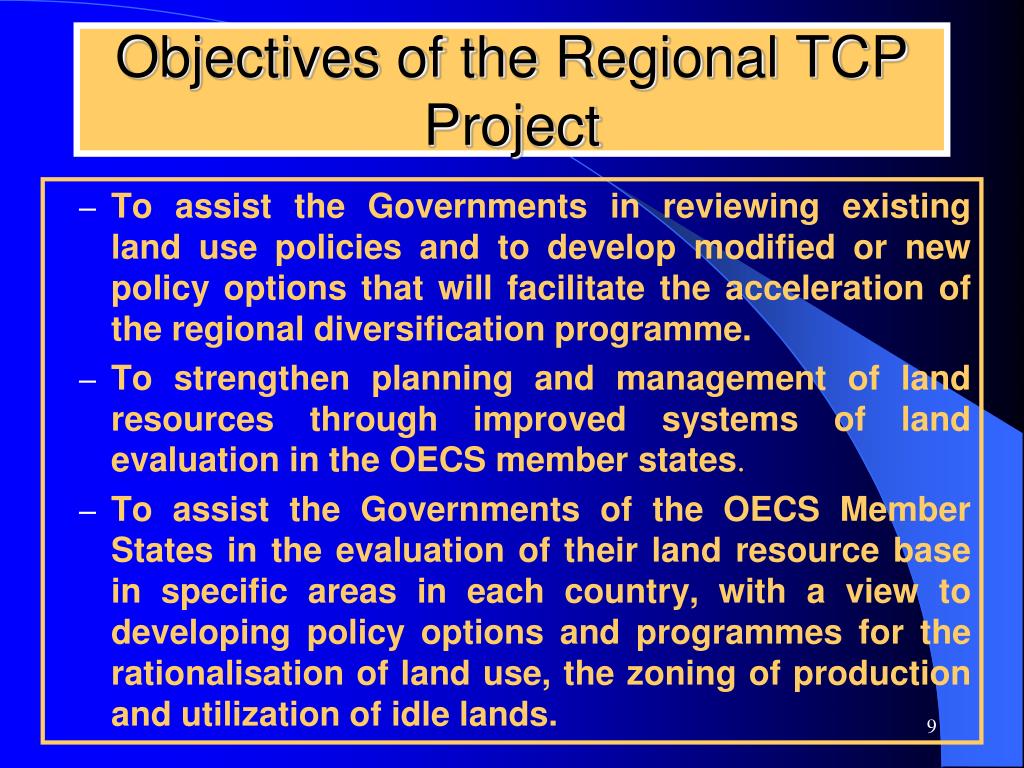 Objectives of the Regional TCP Project

– To assist the Governments in reviewing existing land use policies and to develop modified or new policy options that will facilitate the acceleration of the regional diversification programme.

– To strengthen planning and management of land resources through improved systems of land evaluation in the OECS member states.

– To assist the Governments of the OECS Member States in the evaluation of their land resource base in specific areas in each country, with a view to developing policy options and programmes for the rationalisation of land use, the zoning of production and utilization of idle lands.

9